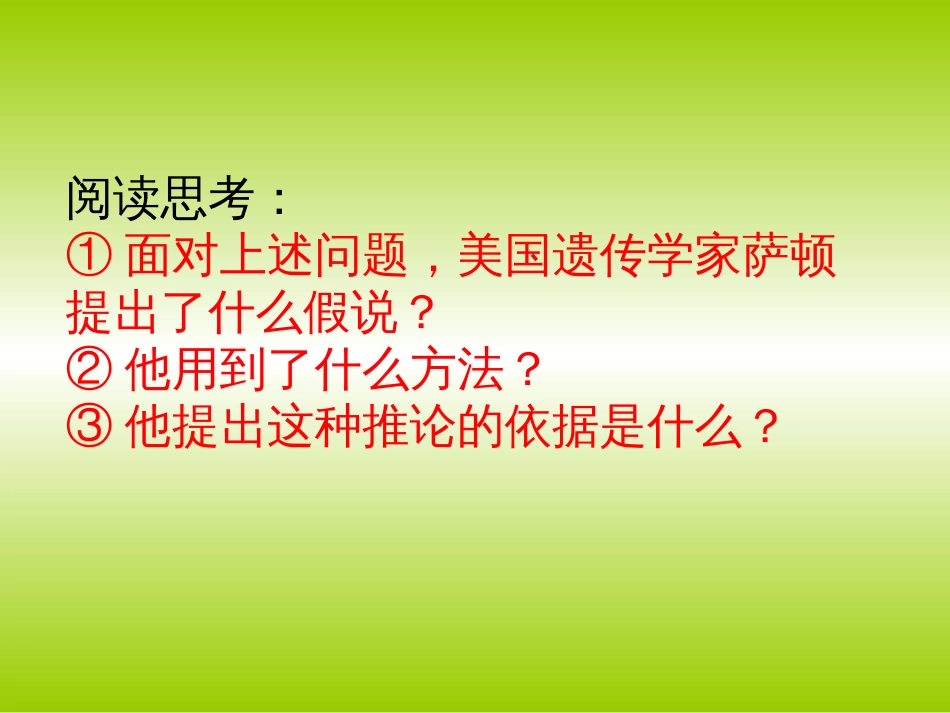 阅读思考：
① 面对上述问题，美国遗传学家萨顿提出了什么假说？
② 他用到了什么方法？
③ 他提出这种推论的依据是什么？